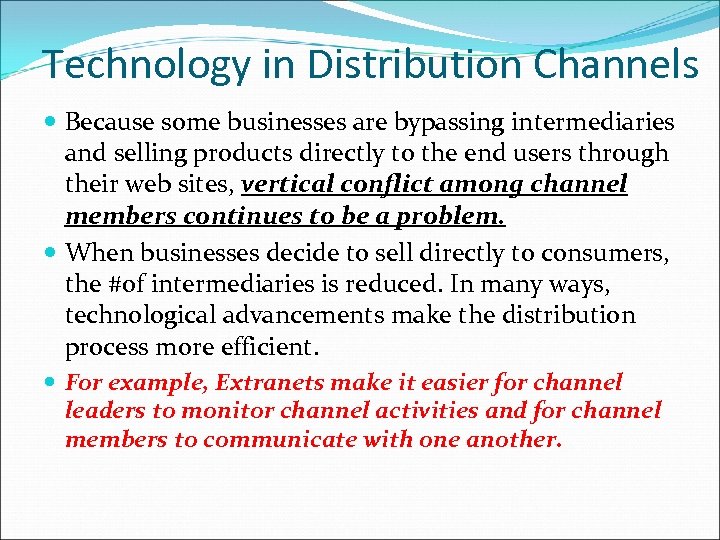 Technology in Distribution Channels

Because some businesses are bypassing intermediaries and selling products directly to the end users through their web sites, vertical conflict among channel members continues to be a problem.

When businesses decide to sell directly to consumers, the #of intermediaries is reduced. In many ways, technological advancements make the distribution process more efficient.

For example, Extranets make it easier for channel leaders to monitor channel activities and for channel members to communicate with one another.